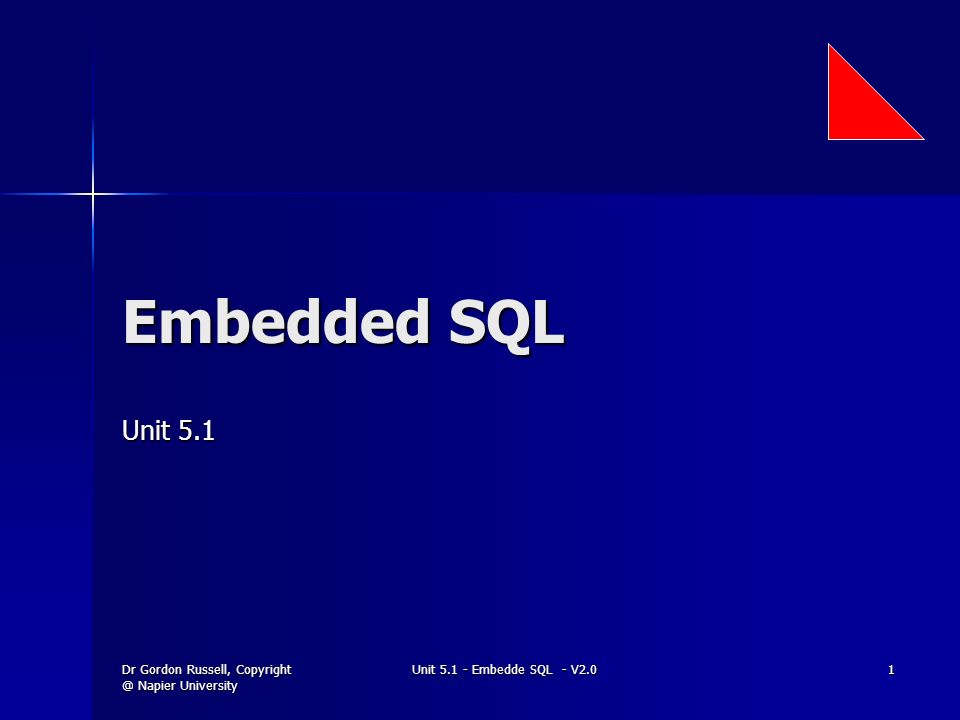 Embedded SQL

Unit 5.1

Dr Gordon Russell, Copyright @ Napier University

Unit 5.1 - Embedde SQL - V2.0

1